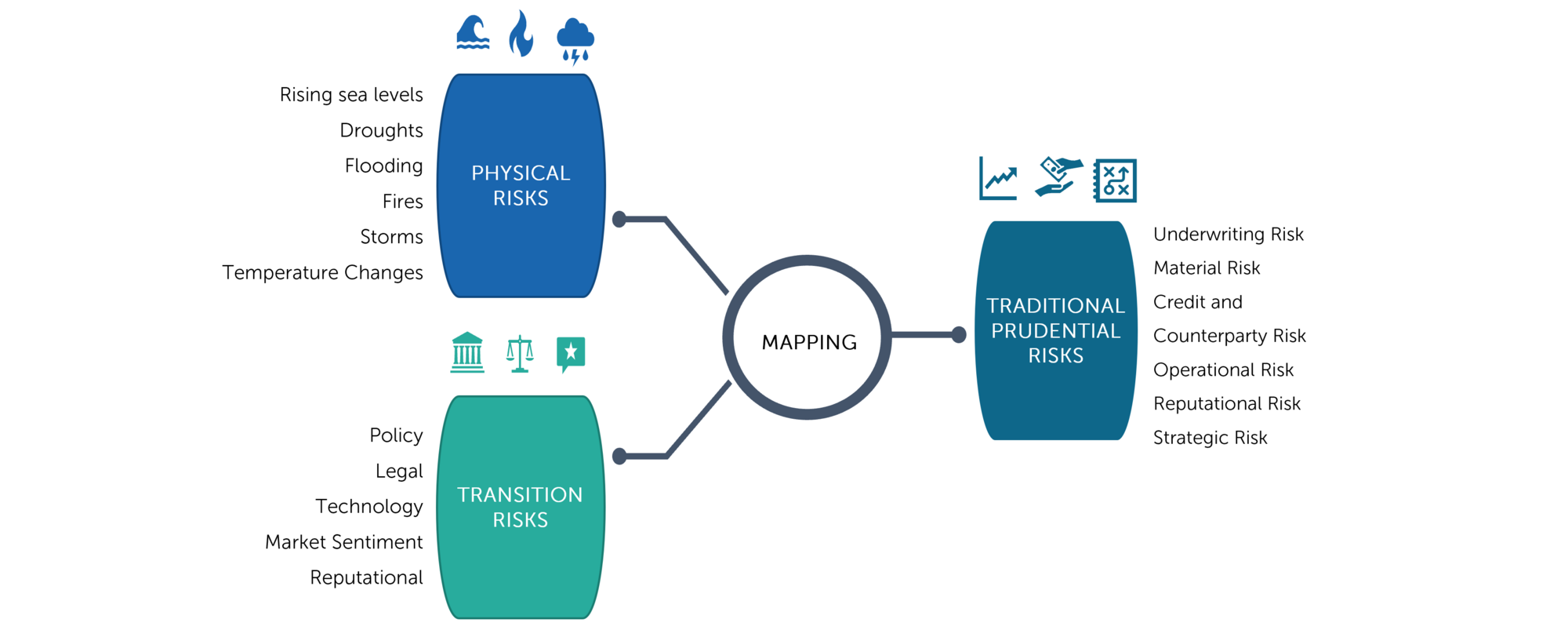 Rising sea levels
Droughts
Flooding
Fires
Storms
Temperature Changes

PHYSICAL RISKS

Policy
Legal
Technology
Market Sentiment
Reputational

TRANSITION RISKS

MAPPING

TRADITIONAL PRUDENTIAL RISKS

Underwriting Risk
Material Risk
Credit and Counterparty Risk
Operational Risk
Reputational Risk
Strategic Risk